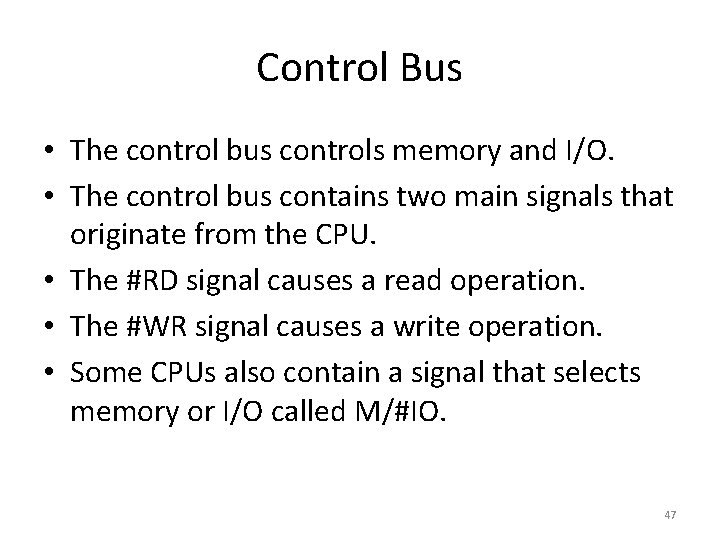 Control Bus

• The control bus controls memory and I/O.
• The control bus contains two main signals that originate from the CPU.
• The #RD signal causes a read operation.
• The #WR signal causes a write operation.
• Some CPUs also contain a signal that selects memory or I/O called M/#IO.

47